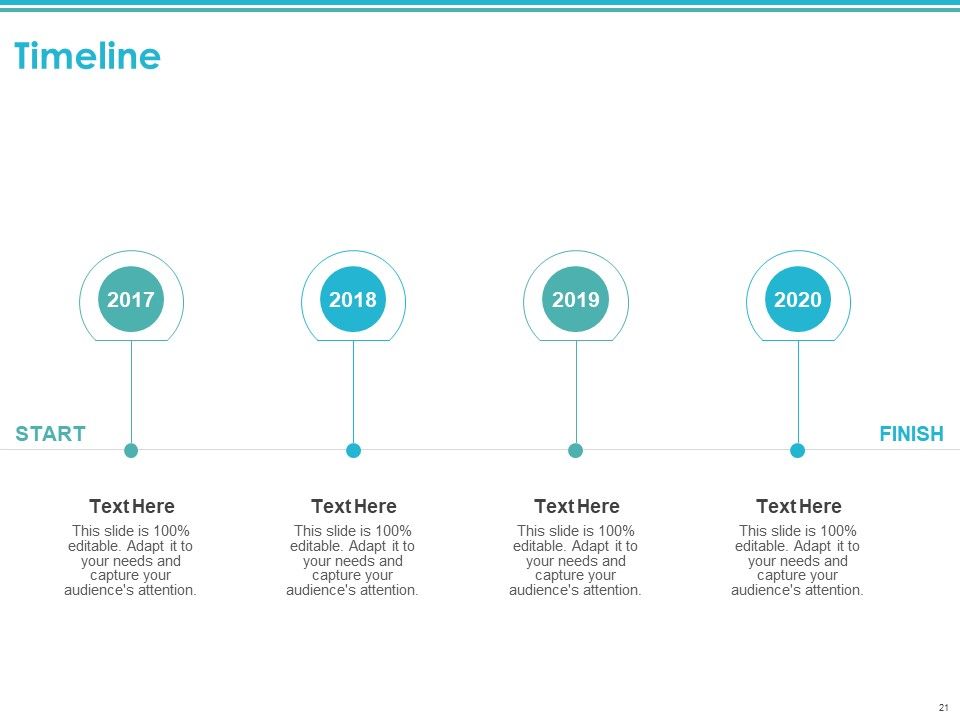 Timeline

2017

2018

2019

2020

START

FINISH

Text Here
This slide is 100% editable. Adapt it to your needs and capture your audience's attention.

Text Here
This slide is 100% editable. Adapt it to your needs and capture your audience's attention.

Text Here
This slide is 100% editable. Adapt it to your needs and capture your audience's attention.

Text Here
This slide is 100% editable. Adapt it to your needs and capture your audience's attention.

21